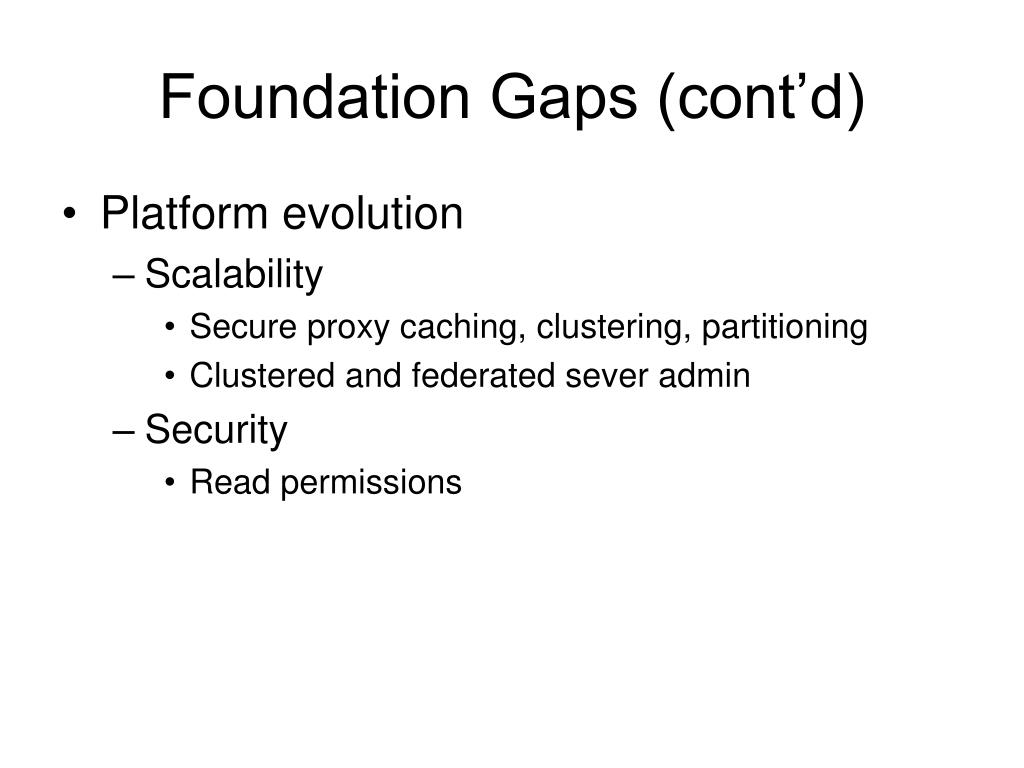 Foundation Gaps (cont’d)

• Platform evolution
  – Scalability
    • Secure proxy caching, clustering, partitioning
    • Clustered and federated sever admin
  – Security
    • Read permissions